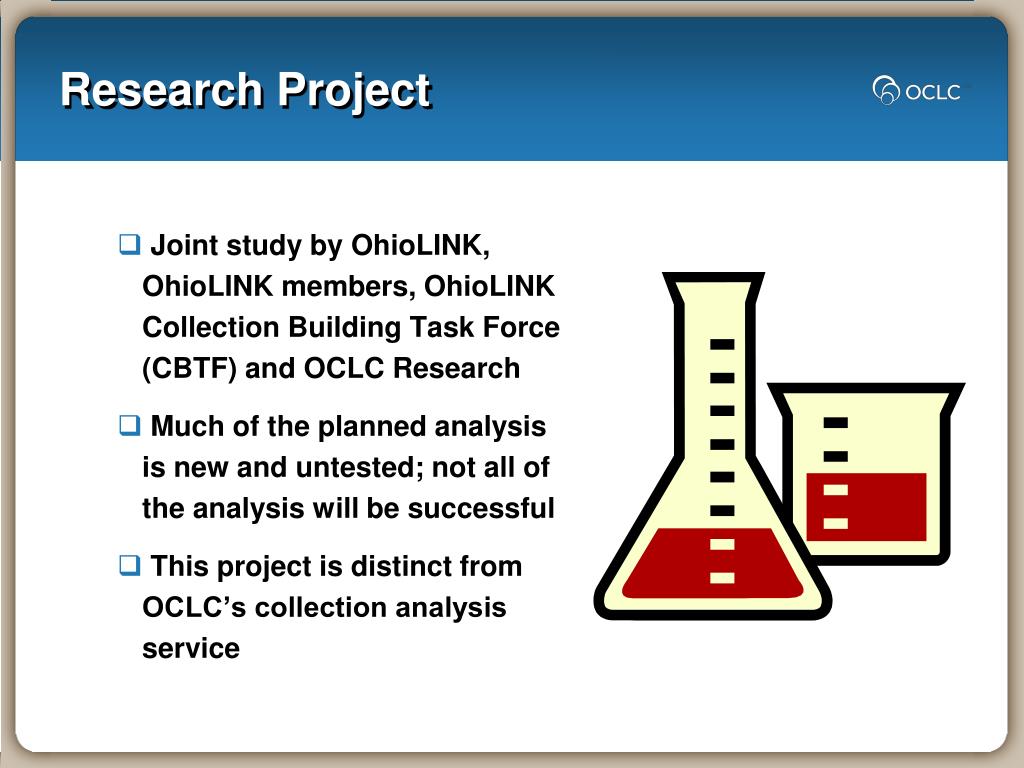 Research Project

OCLC

❑ Joint study by OhioLINK, OhioLINK members, OhioLINK Collection Building Task Force (CBTF) and OCLC Research

❑ Much of the planned analysis is new and untested; not all of the analysis will be successful

❑ This project is distinct from OCLC's collection analysis service